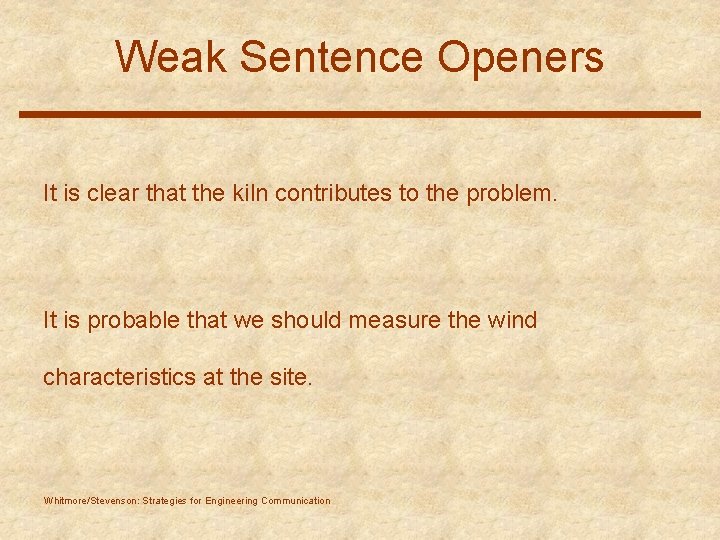 Weak Sentence Openers

It is clear that the kiln contributes to the problem.

It is probable that we should measure the wind characteristics at the site.

Whitmore/Stevenson: Strategies for Engineering Communication